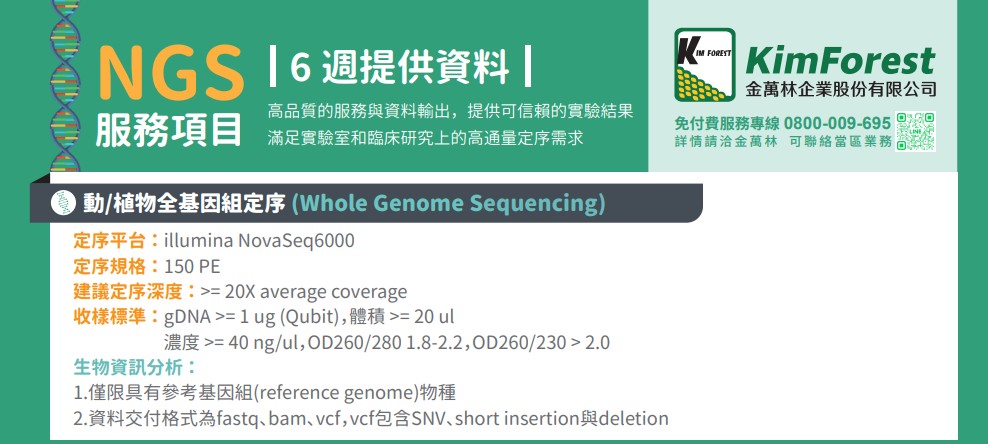 NGS
服務項目

| 6 週提供資料 |

高品質的服務與資料輸出，提供可信賴的實驗結果
滿足實驗室和臨床研究上的高通量定序需求

KIM FOREST

KimForest
金萬林企業股份有限公司

免付費服務專線 0800-009-695
詳情請洽金萬林 可聯絡當區業務

動/植物全基因組定序 (Whole Genome Sequencing)

定序平台：illumina NovaSeq6000
定序規格：150 PE
建議定序深度：>= 20X average coverage
收樣標準：gDNA >= 1 ug (Qubit)，體積 >= 20 ul
濃度 >= 40 ng/ul，OD260/280 1.8-2.2，OD260/230 > 2.0
生物資訊分析：
1.僅限具有參考基因組(reference genome)物種
2.資料交付格式為fastq、bam、vcf，vcf包含SNV、short insertion與deletion